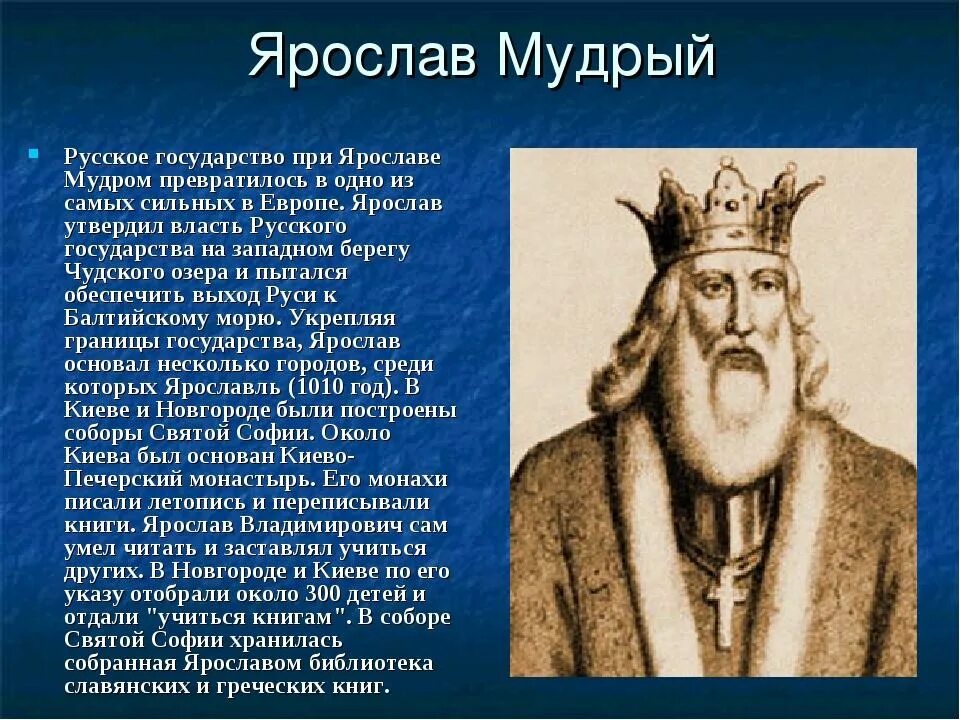 Ярослав Мудрый

Русское государство при Ярославе Мудром превратилось в одно из самых сильных в Европе. Ярослав утвердил власть Русского государства на западном берегу Чудского озера и пытался обеспечить выход Руси к Балтийскому морю. Укрепляя границы государства, Ярослав основал несколько городов, среди которых Ярославль (1010 год). В Киеве и Новгороде были построены соборы Святой Софии. Около Киева был основан Киево-Печерский монастырь. Его монахи писали летопись и переписывали книги. Ярослав Владимирович сам умел читать и заставлял учиться других. В Новгороде и Киеве по его указу отобрали около 300 детей и отдали "учиться книгам". В соборе Святой Софии хранилась собранная Ярославом библиотека славянских и греческих книг.